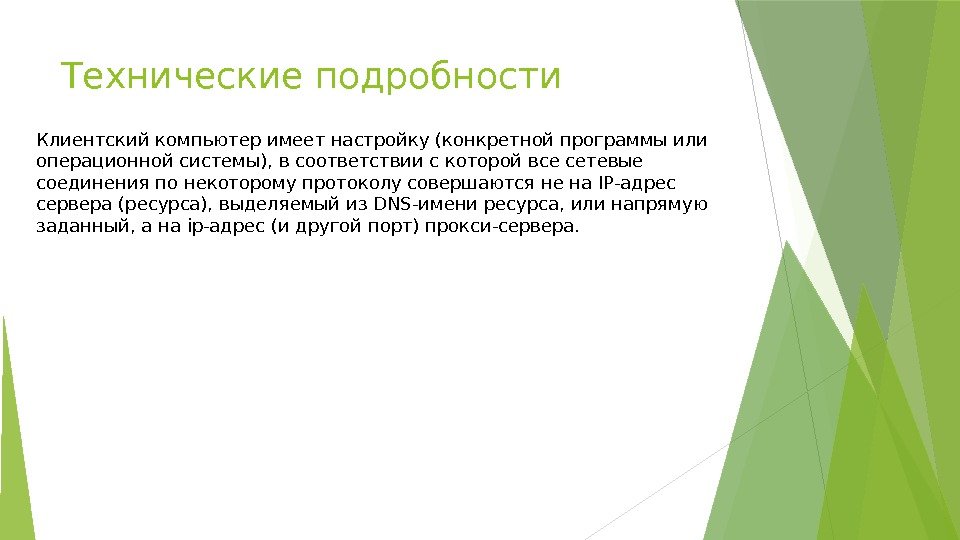 Технические подробности

Клиентский компьютер имеет настройку (конкретной программы или операционной системы), в соответствии с которой все сетевые соединения по некоторому протоколу совершаются не на IP-адрес сервера (ресурса), выделяемый из DNS-имени ресурса, или напрямую заданный, а на ip-адрес (и другой порт) прокси-сервера.